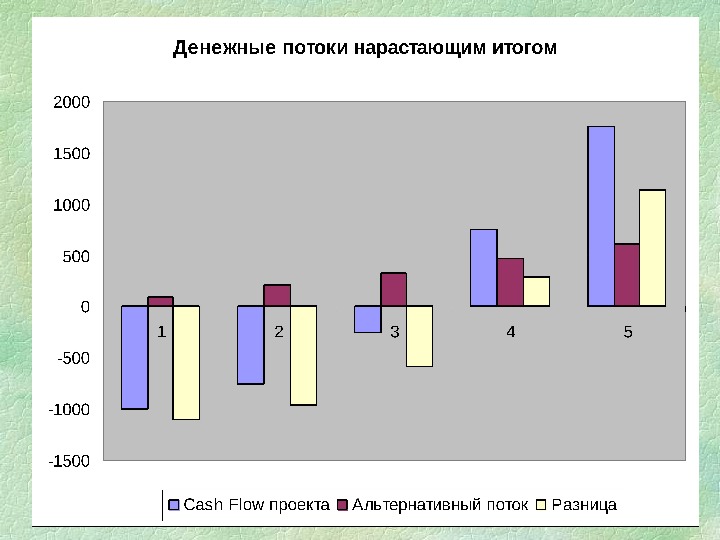 Денежные потоки нарастающим итогом

2000
1500
1000
500
0
-500
-1000
-1500

1
2
3
4
5

Cash Flow проекта
Альтернативный поток
Разница